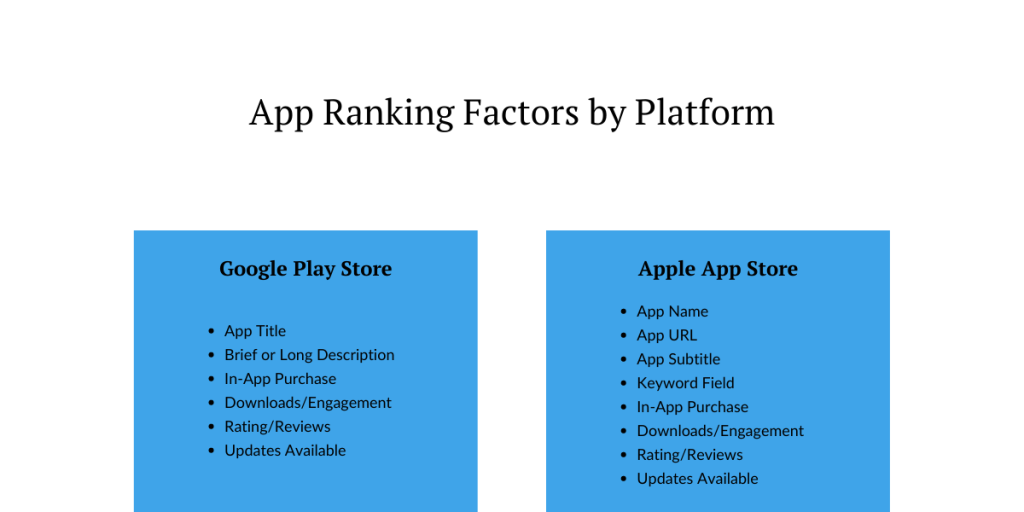 App Ranking Factors by Platform

Google Play Store

- App Title
- Brief or Long Description
- In-App Purchase
- Downloads/Engagement
- Rating/Reviews
- Updates Available

Apple App Store

- App Name
- App URL
- App Subtitle
- Keyword Field
- In-App Purchase
- Downloads/Engagement
- Rating/Reviews
- Updates Available